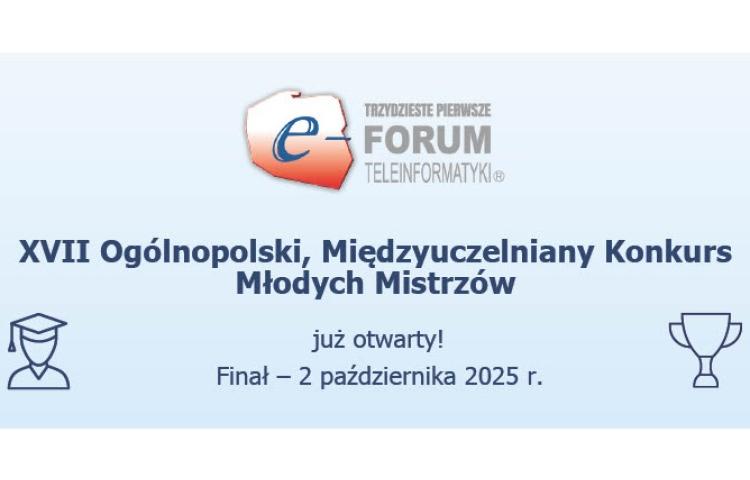 e-
TRZYDZIESTE PIERWSZE
FORUM
TELEINFORMATYKI®

XVII Ogólnopolski, Międzyuczelniany Konkurs Młodych Mistrzów

już otwarty!

Finał – 2 października 2025 r.